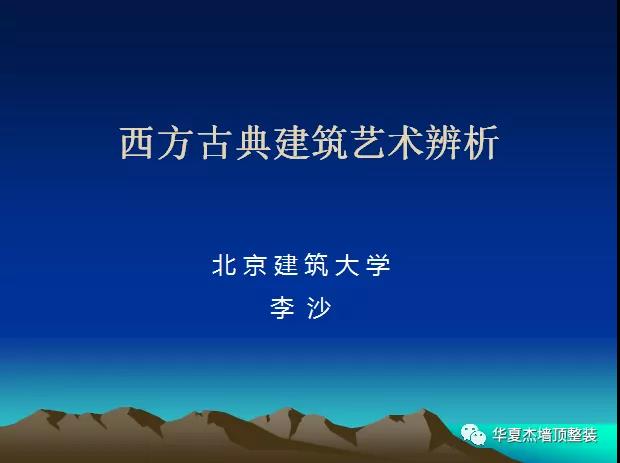 西方古典建筑艺术辨析

北京建筑大学
李 沙

华夏杰墙顶整装